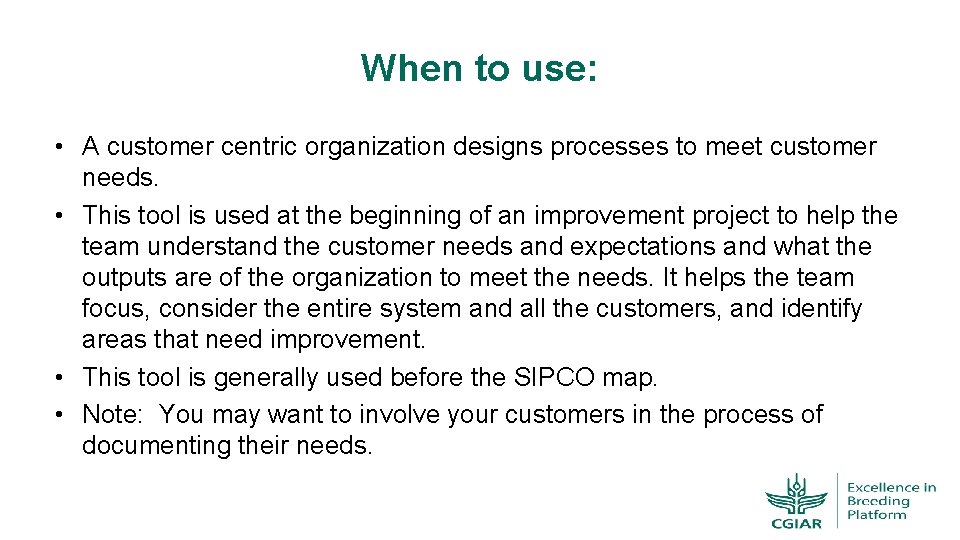 When to use:

• A customer centric organization designs processes to meet customer needs.
• This tool is used at the beginning of an improvement project to help the team understand the customer needs and expectations and what the outputs are of the organization to meet the needs. It helps the team focus, consider the entire system and all the customers, and identify areas that need improvement.
• This tool is generally used before the SIPCO map.
• Note: You may want to involve your customers in the process of documenting their needs.

CGIAR

Excellence in Breeding Platform